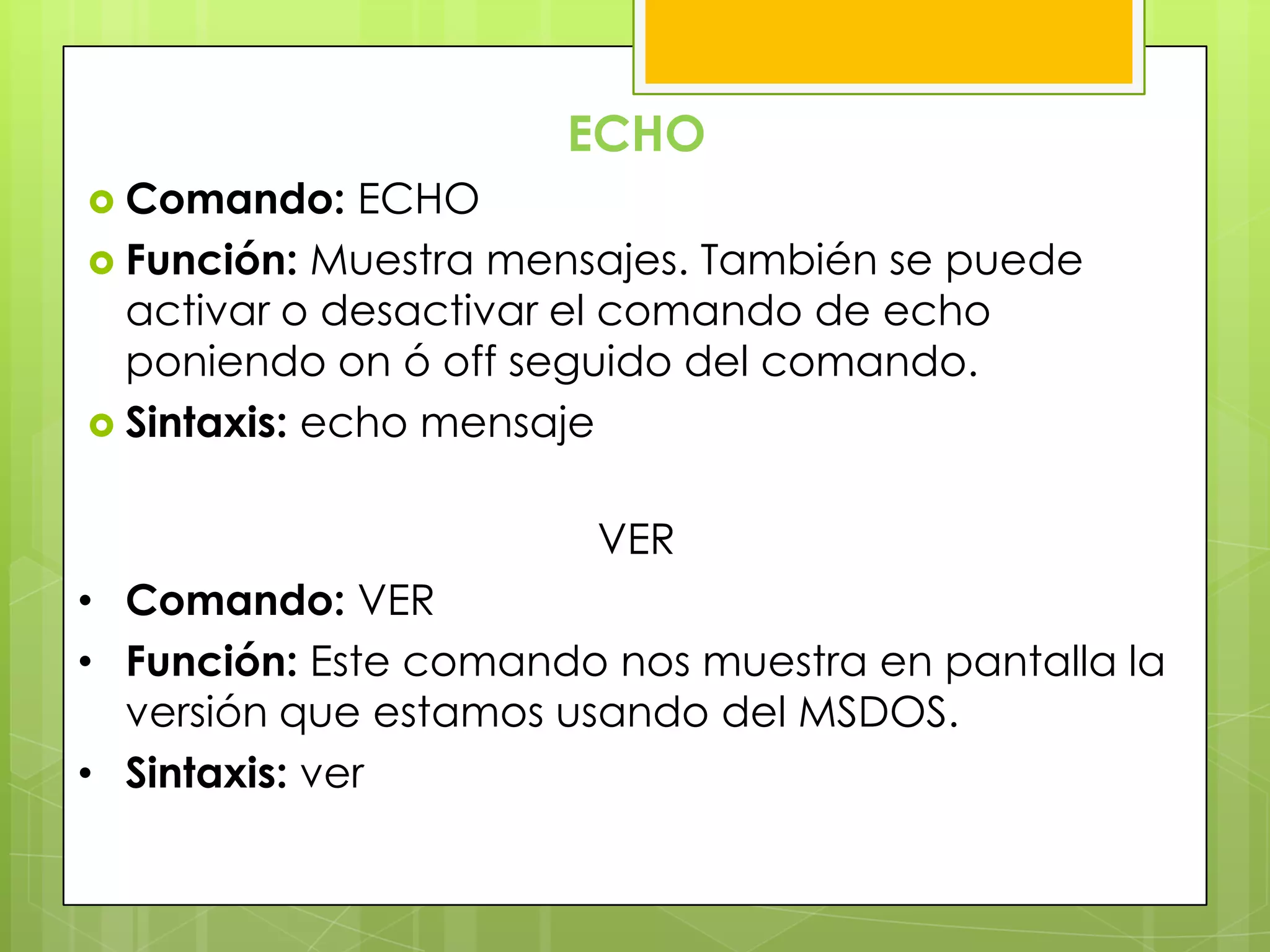 ECHO

Comando: ECHO

Función: Muestra mensajes. También se puede activar o desactivar el comando de echo poniendo on ó off seguido del comando.

Sintaxis: echo mensaje

VER

• Comando: VER

• Función: Este comando nos muestra en pantalla la versión que estamos usando del MSDOS.

• Sintaxis: ver